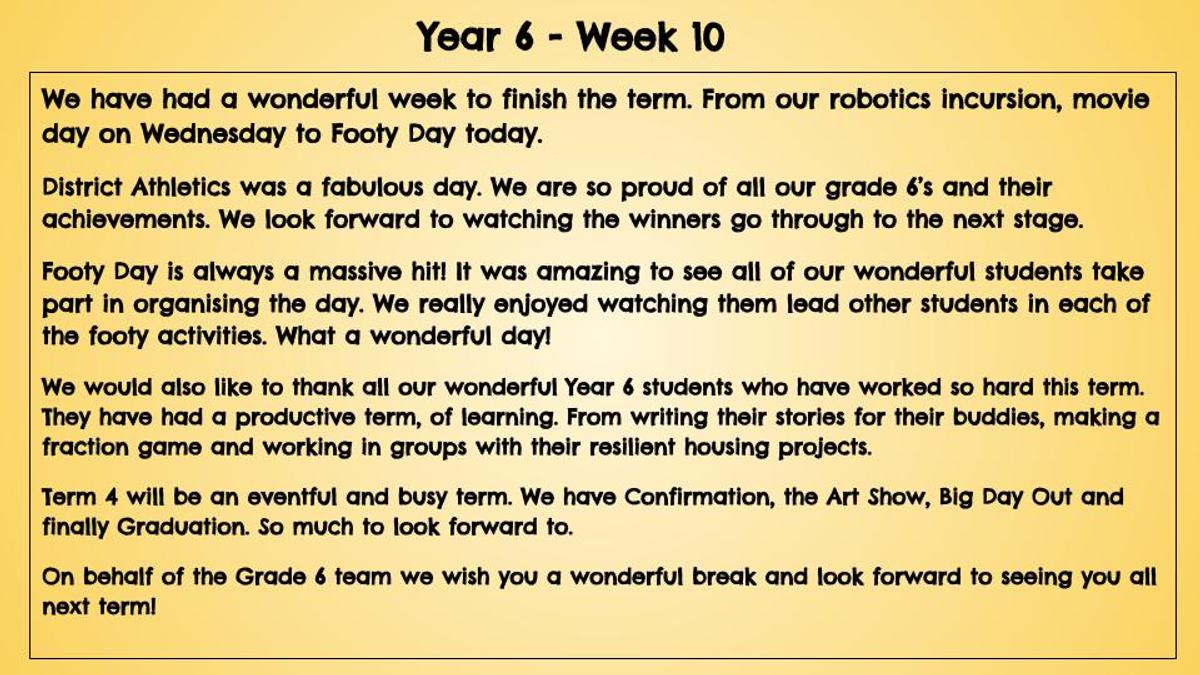 Year 6 - Week 10

We have had a wonderful week to finish the term. From our robotics incursion, movie day on Wednesday to Footy Day today.

District Athletics was a fabulous day. We are so proud of all our grade 6's and their achievements. We look forward to watching the winners go through to the next stage.

Footy Day is always a massive hit! It was amazing to see all of our wonderful students take part in organising the day. We really enjoyed watching them lead other students in each of the footy activities. What a wonderful day!

We would also like to thank all our wonderful Year 6 students who have worked so hard this term. They have had a productive term, of learning. From writing their stories for their buddies, making a fraction game and working in groups with their resilient housing projects.

Term 4 will be an eventful and busy term. We have Confirmation, the Art Show, Big Day Out and finally Graduation. So much to look forward to.

On behalf of the Grade 6 team we wish you a wonderful break and look forward to seeing you all next term!